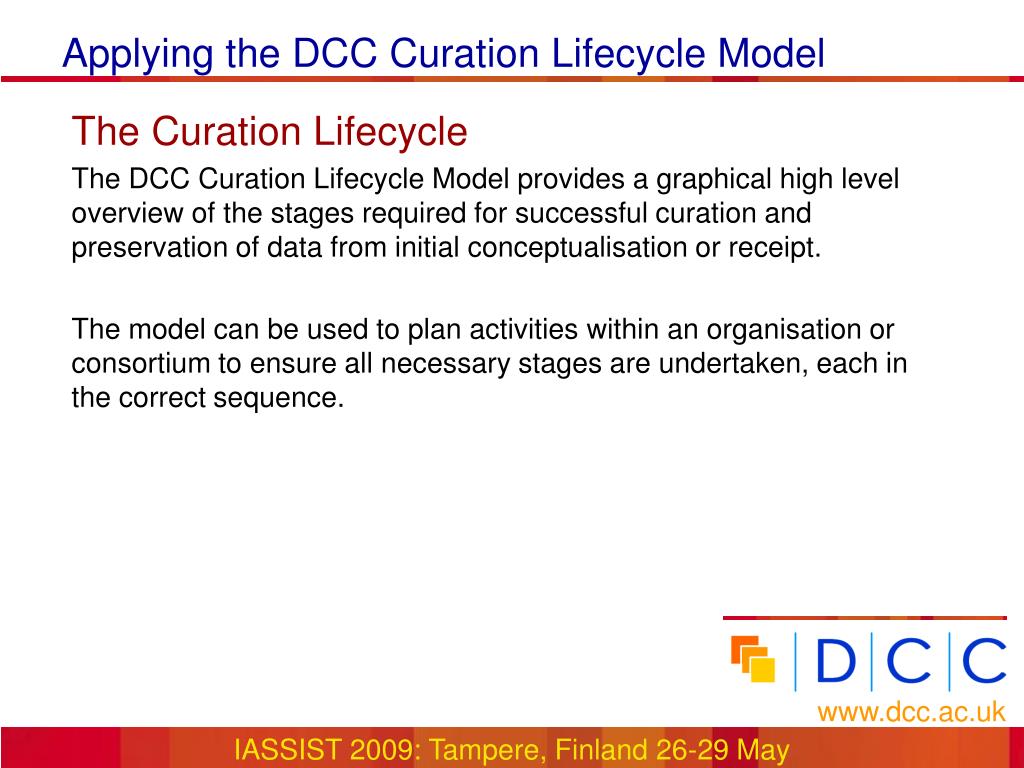 Applying the DCC Curation Lifecycle Model

The Curation Lifecycle

The DCC Curation Lifecycle Model provides a graphical high level overview of the stages required for successful curation and preservation of data from initial conceptualisation or receipt.

The model can be used to plan activities within an organisation or consortium to ensure all necessary stages are undertaken, each in the correct sequence.

DCC

www.dcc.ac.uk

IASSIST 2009: Tampere, Finland 26-29 May